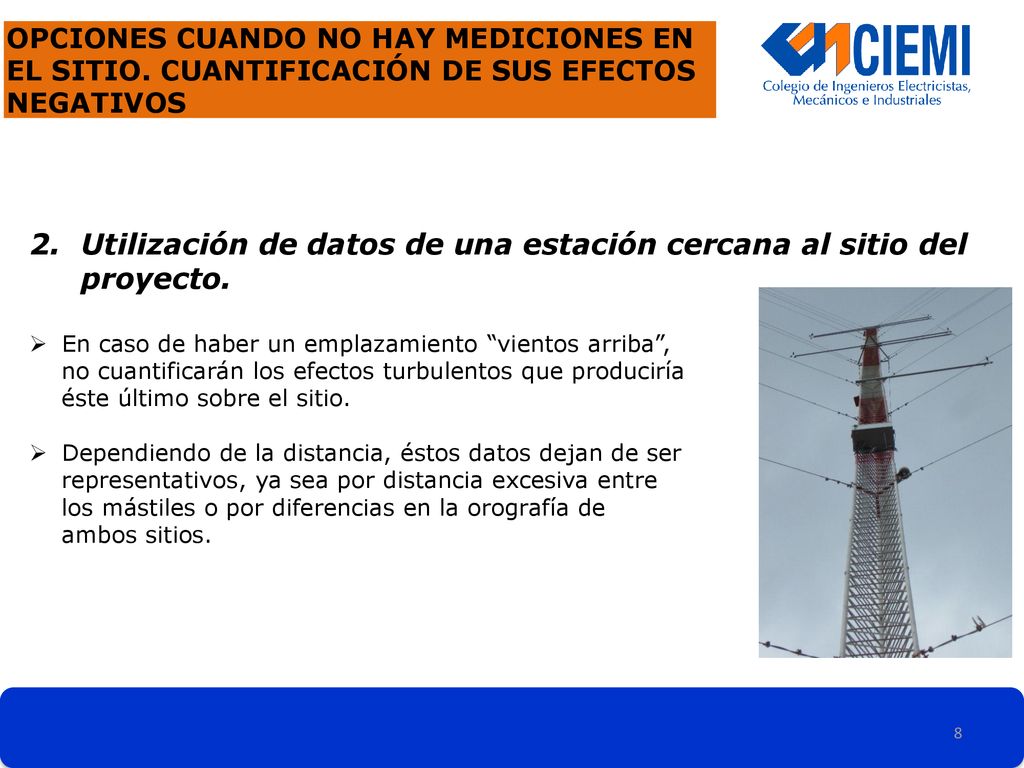 OPCIONES CUANDO NO HAY MEDICIONES EN EL SITIO. CUANTIFICACIÓN DE SUS EFECTOS NEGATIVOS

CIEMI
Colegio de Ingenieros Electricistas, Mecánicos e Industriales

2. Utilización de datos de una estación cercana al sitio del proyecto.

➢ En caso de haber un emplazamiento “vientos arriba”, no cuantificarán los efectos turbulentos que produciría éste último sobre el sitio.

➢ Dependiendo de la distancia, éstos datos dejan de ser representativos, ya sea por distancia excesiva entre los mástiles o por diferencias en la orografía de ambos sitios.

8